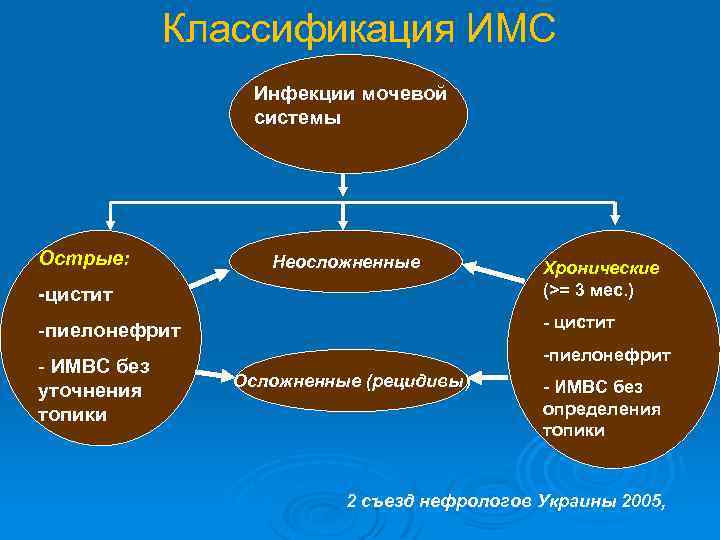 Классификация ИМС

Инфекции мочевой системы

Острые:
-цистит
-пиелонефрит
- ИМВС без уточнения топики

Неосложненные

Осложненные (рецидивы)

Хронические
(>= 3 мес.)
- цистит
-пиелонефрит
- ИМВС без определения топики

2 съезд нефрологов Украины 2005,